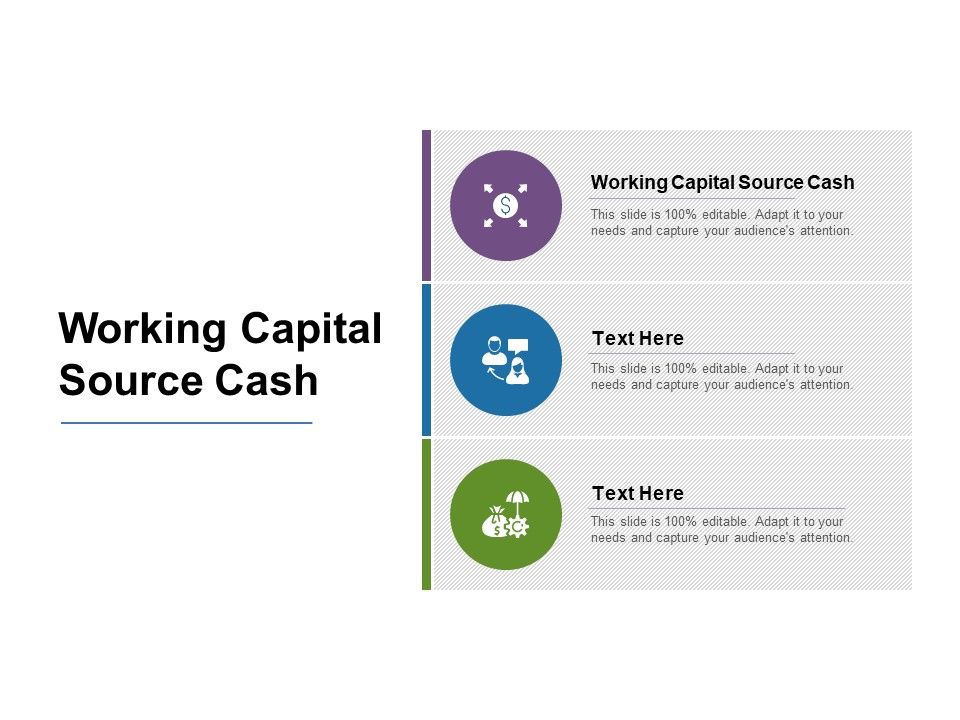 Working Capital Source Cash

Working Capital Source Cash

This slide is 100% editable. Adapt it to your needs and capture your audience's attention.

Text Here

This slide is 100% editable. Adapt it to your needs and capture your audience's attention.

Text Here

This slide is 100% editable. Adapt it to your needs and capture your audience's attention.